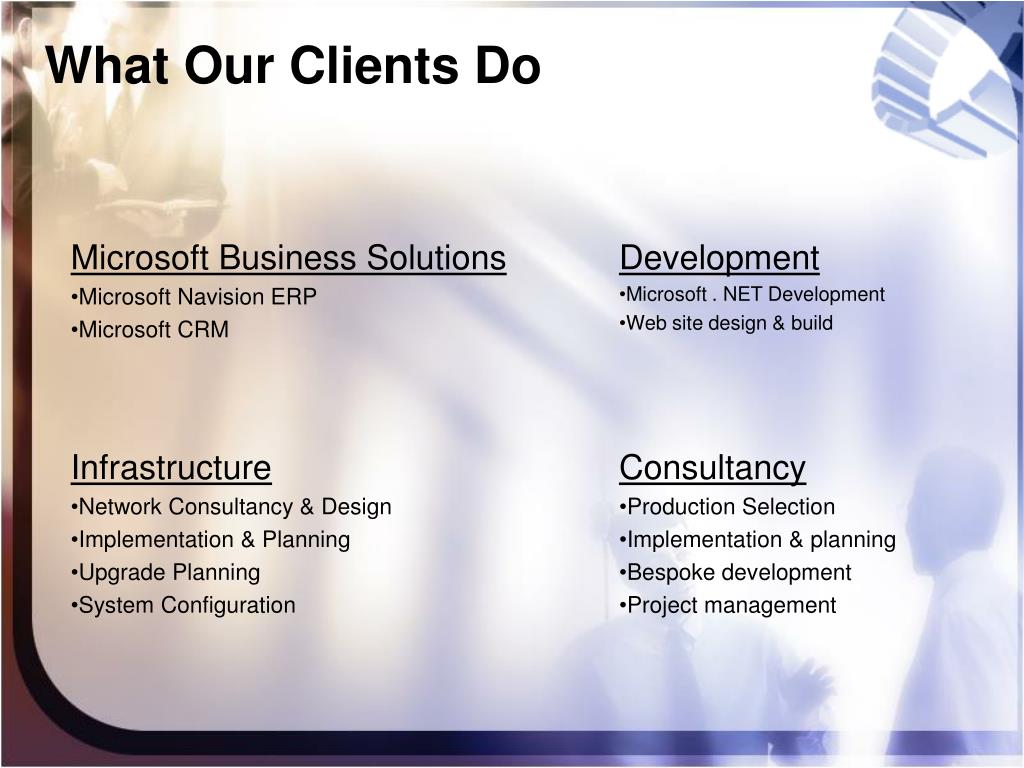 What Our Clients Do

Microsoft Business Solutions
•Microsoft Navision ERP
•Microsoft CRM

Infrastructure
•Network Consultancy & Design
•Implementation & Planning
•Upgrade Planning
•System Configuration

Development
•Microsoft . NET Development
•Web site design & build

Consultancy
•Production Selection
•Implementation & planning
•Bespoke development
•Project management